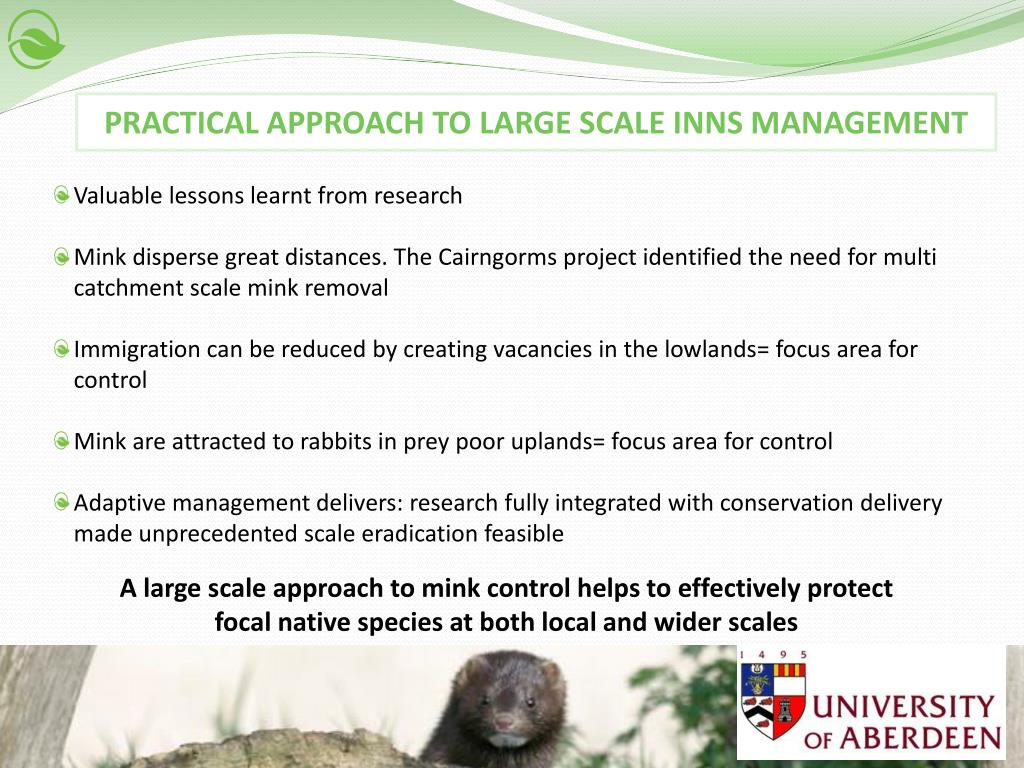 PRACTICAL APPROACH TO LARGE SCALE INNS MANAGEMENT

Valuable lessons learnt from research

Mink disperse great distances. The Cairngorms project identified the need for multi catchment scale mink removal

Immigration can be reduced by creating vacancies in the lowlands= focus area for control

Mink are attracted to rabbits in prey poor uplands= focus area for control

Adaptive management delivers: research fully integrated with conservation delivery made unprecedented scale eradication feasible

A large scale approach to mink control helps to effectively protect focal native species at both local and wider scales

1 4 9 5

UNIVERSITY OF ABERDEEN